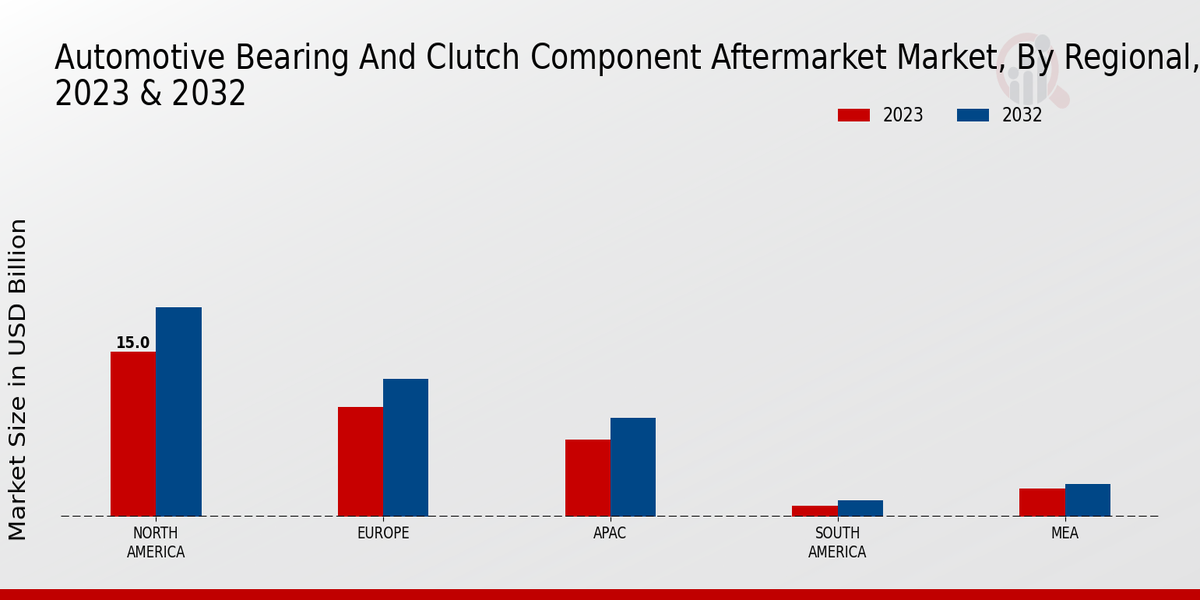 Automotive Bearing And Clutch Component Aftermarket Market, By Regional, 2023 & 2032

2023 2032

Market Size in USD Billion

15.0

NORTH AMERICA

EUROPE

APAC

SOUTH AMERICA

MEA